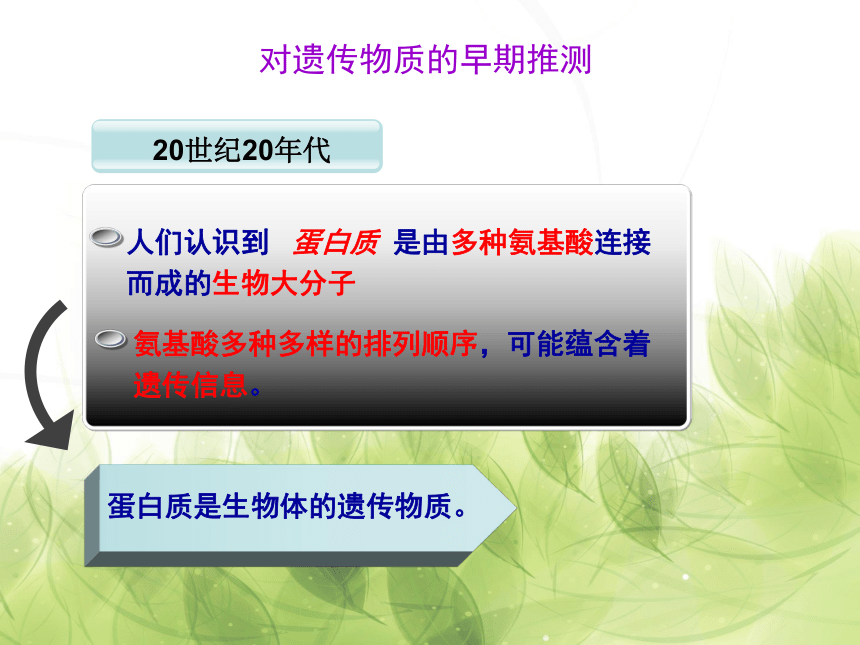 对遗传物质的早期推测

20世纪20年代

人们认识到 蛋白质 是由多种氨基酸连接而成的生物大分子

氨基酸多种多样的排列顺序，可能蕴含着遗传信息。

蛋白质是生物体的遗传物质。